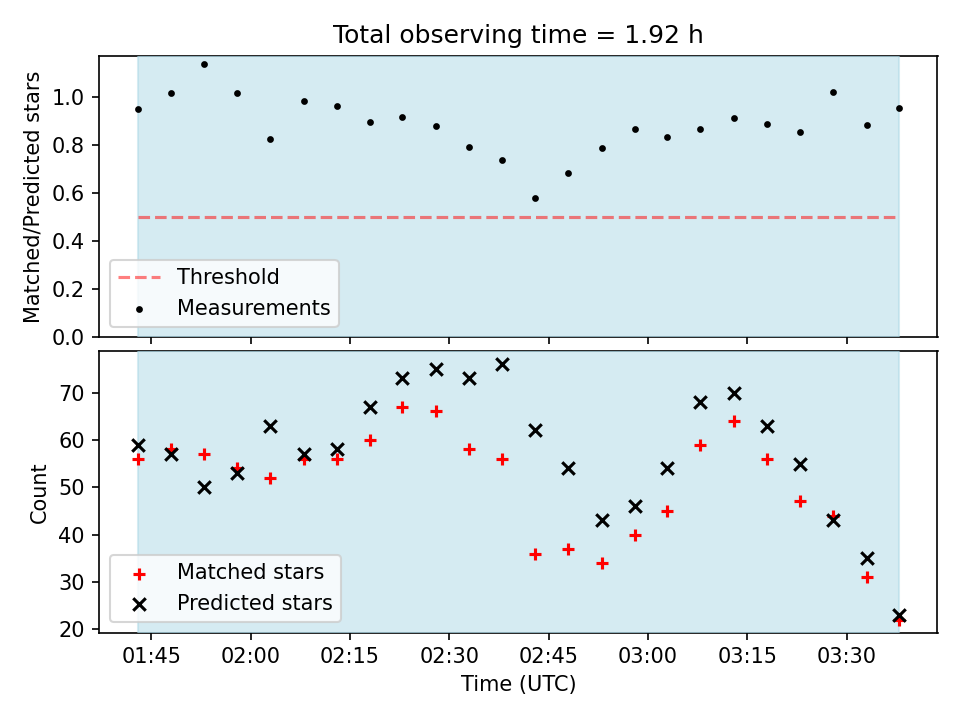 Total observing time = 1.92 h

Matched/Predicted stars

1.0
0.8
0.6
0.4
0.2
0.0

Threshold
Measurements

Count

70
60
50
40
30
20

Matched stars
Predicted stars

01:45
02:00
02:15
02:30
02:45
03:00
03:15
03:30

Time (UTC)